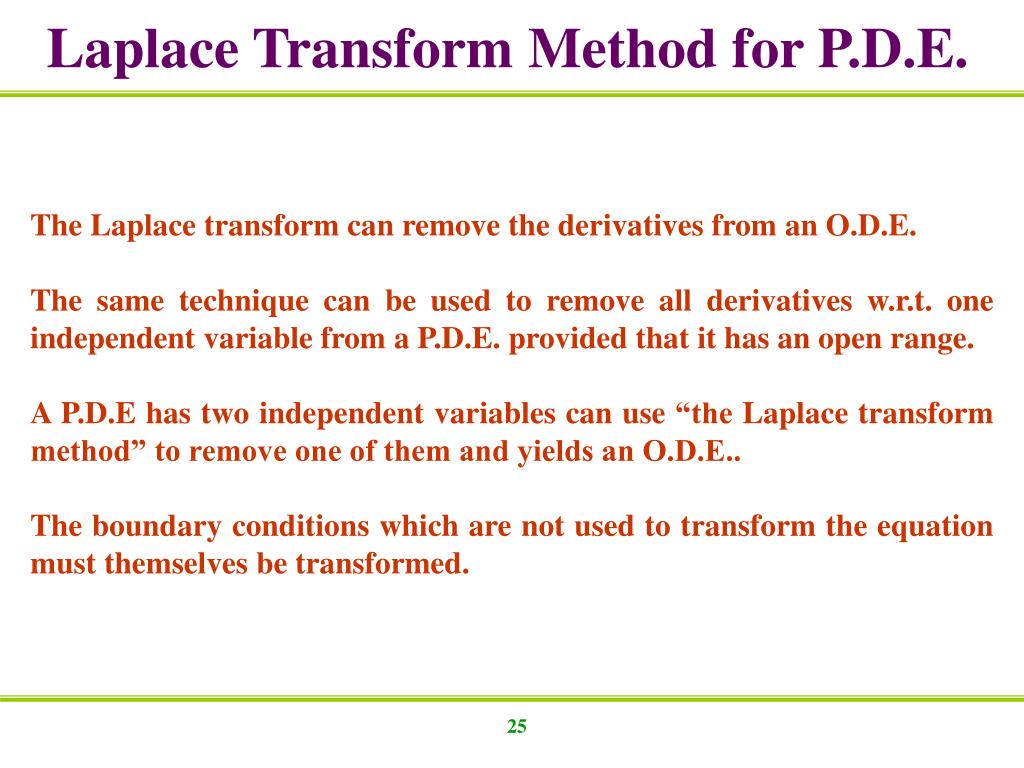 Laplace Transform Method for P.D.E.

The Laplace transform can remove the derivatives from an O.D.E.

The same technique can be used to remove all derivatives w.r.t. one independent variable from a P.D.E. provided that it has an open range.

A P.D.E has two independent variables can use “the Laplace transform method” to remove one of them and yields an O.D.E..

The boundary conditions which are not used to transform the equation must themselves be transformed.

25